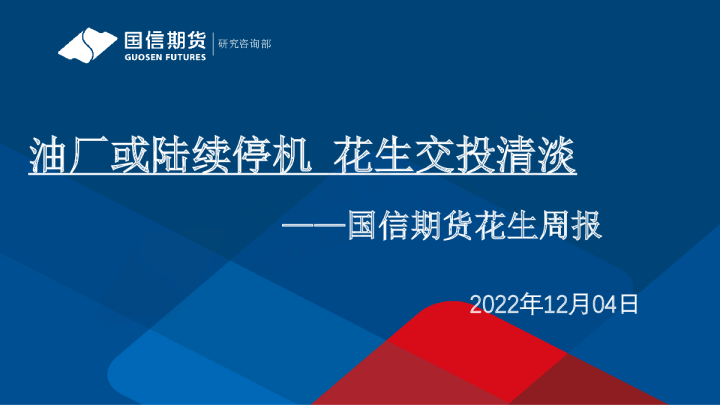 国信期货
GUOSEN FUTURES
研究咨询部

油厂或陆续停机 花生交投清淡

——国信期货花生周报

2022年12月04日